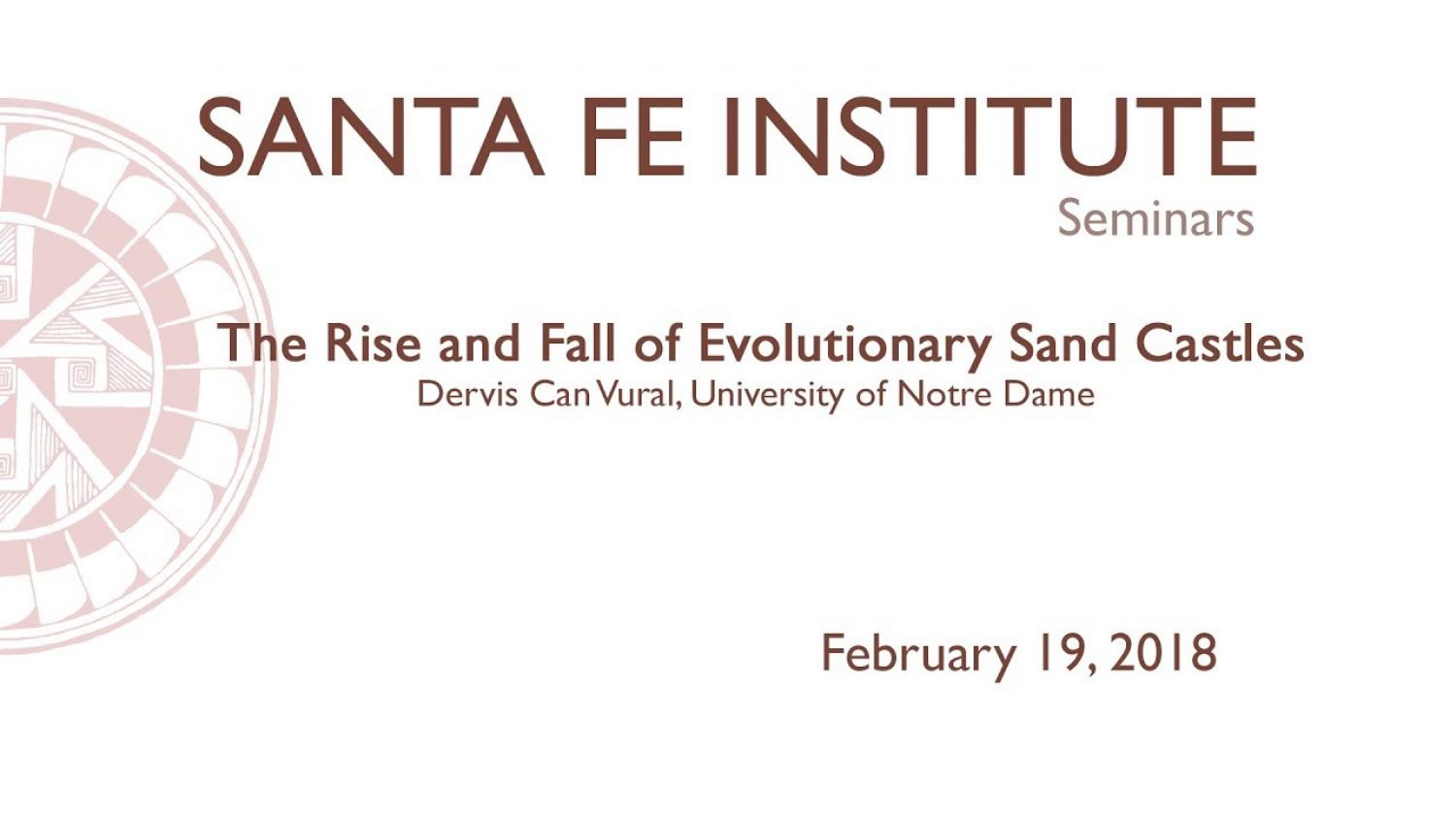 SANTA FE INSTITUTE
Seminars

The Rise and Fall of Evolutionary Sand Castles
Dervis Can Vural, University of Notre Dame

February 19, 2018